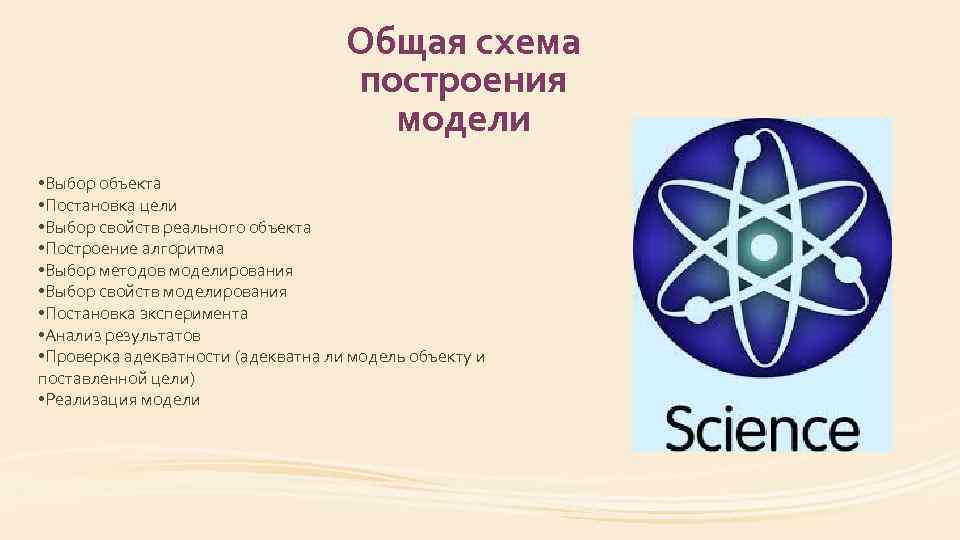 Общая схема построения модели

•Выбор объекта
•Постановка цели
•Выбор свойств реального объекта
•Построение алгоритма
•Выбор методов моделирования
•Выбор свойств моделирования
•Постановка эксперимента
•Анализ результатов
•Проверка адекватности (адекватна ли модель объекту и поставленной цели)
•Реализация модели

Science